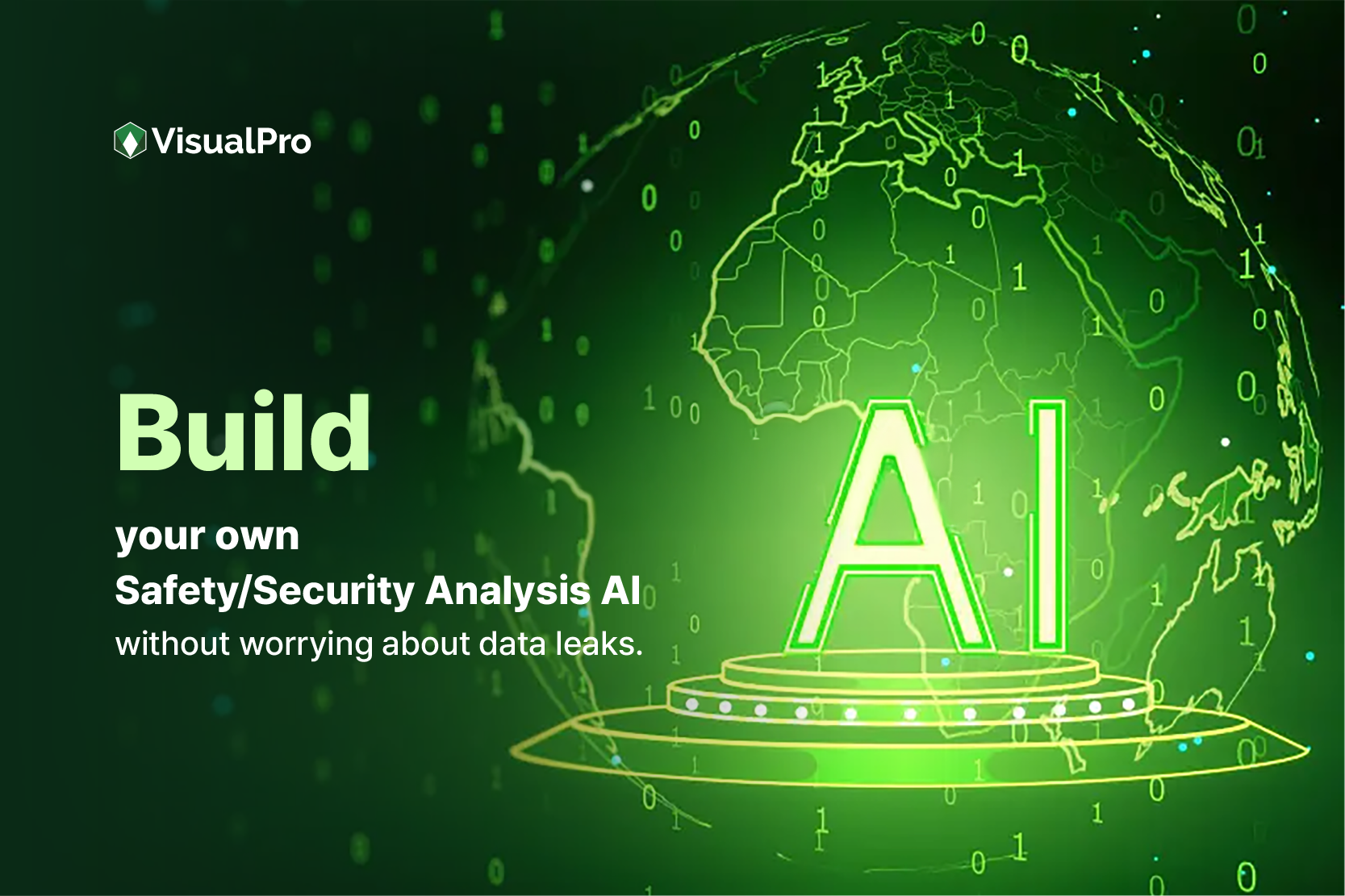 VisualPro

Build

your own
Safety/Security Analysis AI
without worrying about data leaks.

AI